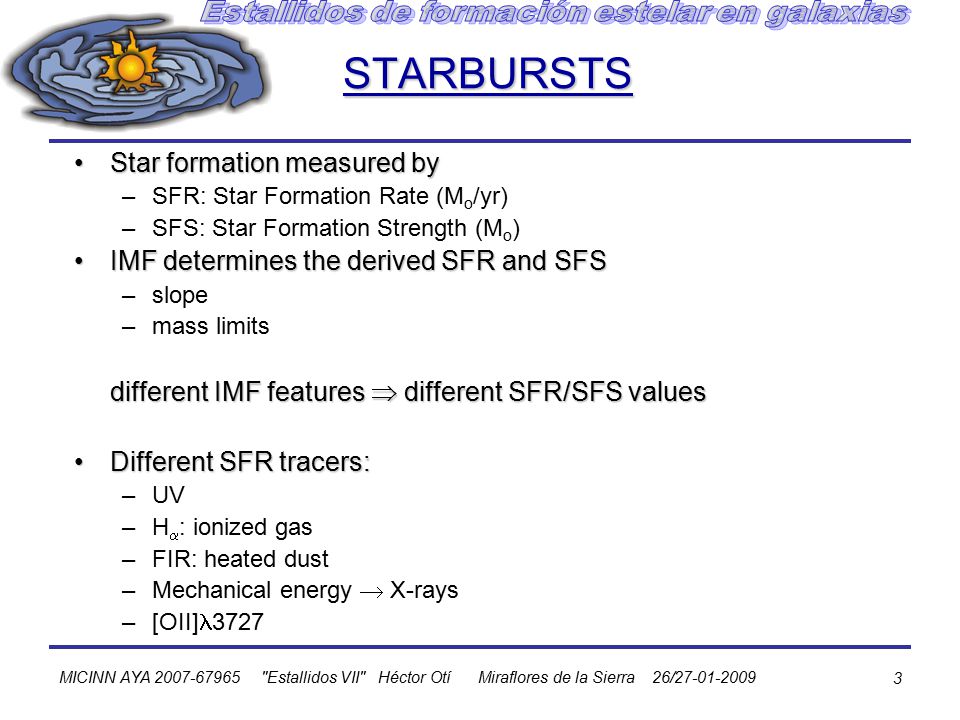 Estallidos de formación estelar en galaxias

STARBURSTS

• Star formation measured by
– SFR: Star Formation Rate ($M_o$/yr)
– SFS: Star Formation Strength ($M_o$)
• IMF determines the derived SFR and SFS
– slope
– mass limits

different IMF features $\Rightarrow$ different SFR/SFS values

• Different SFR tracers:
– UV
– $H_\alpha$: ionized gas
– FIR: heated dust
– Mechanical energy $\rightarrow$ X-rays
– [OII]$\lambda$3727

MICINN AYA 2007-67965 "Estallidos VII" Héctor Otí Miraflores de la Sierra 26/27-01-2009 3